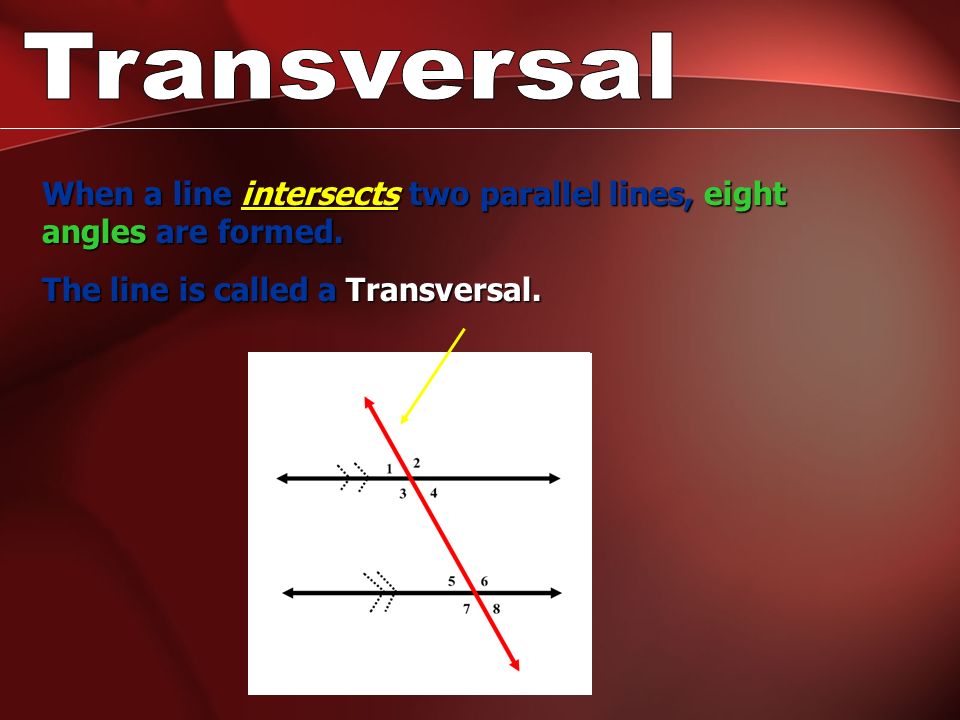 Transversal

When a line intersects two parallel lines, eight angles are formed.

The line is called a Transversal.

1 2
3 4
5 6
7 8